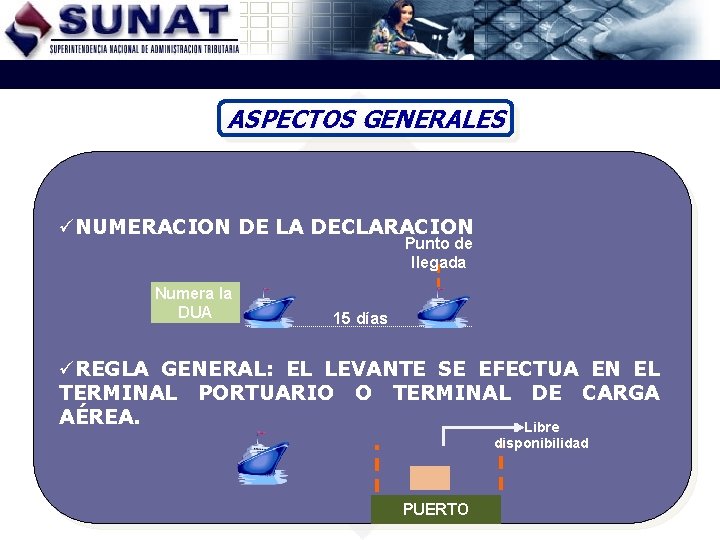 SUNAT
SUPERINTENDENCIA NACIONAL DE ADMINISTRACION TRIBUTARIA

ASPECTOS GENERALES

✓NUMERACION DE LA DECLARACION

Punto de llegada

Numera la DUA

15 días

✓REGLA GENERAL: EL LEVANTE SE EFECTUA EN EL TERMINAL PORTUARIO O TERMINAL DE CARGA AÉREA.

Libre disponibilidad

PUERTO